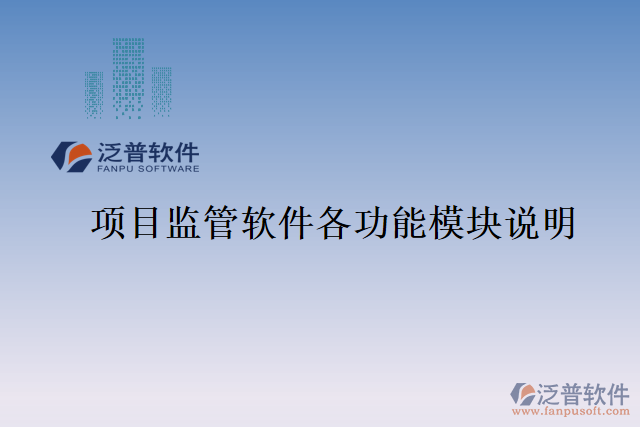 泛普软件
FANPU SOFTWARE

项目监管软件各功能模块说明

泛普软件
www.fanpusoft.com